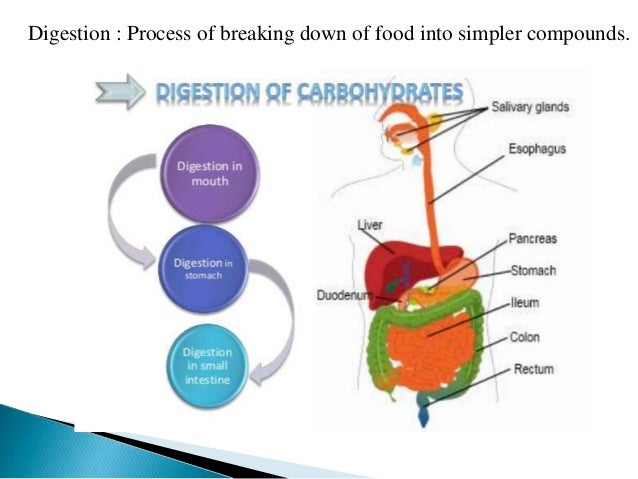 Digestion : Process of breaking down of food into simpler compounds.

DIGESTION OF CARBOHYDRATES

Digestion in mouth

Digestion in stomach

Digestion in small intestine

Salivary glands

Esophagus

Liver

Pancreas

Stomach

Duodenum

Ileum

Colon

Rectum